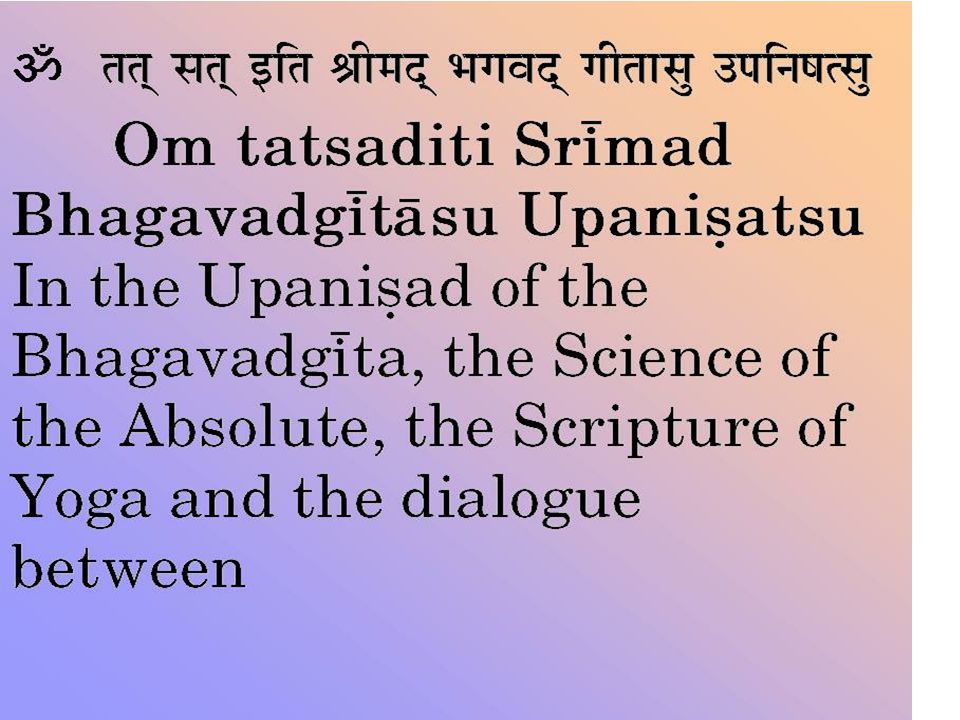 ॐ तत् सत् इति श्रीमद् भगवद् गीतासु उपनिषत्सु

Om tatsaditi Srīmad Bhagavadgītāsu Upaniṣatsu
In the Upaniṣad of the Bhagavadgīta, the Science of the Absolute, the Scripture of Yoga and the dialogue between